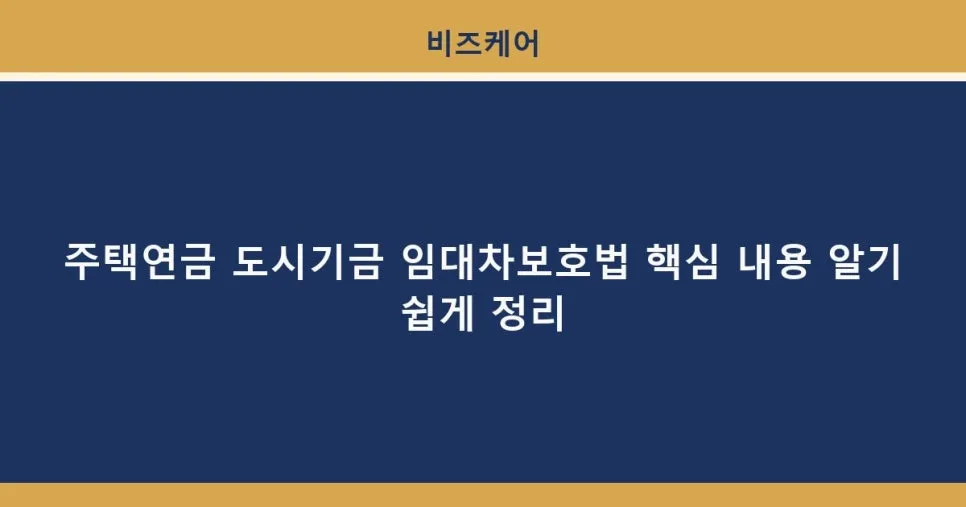 비즈케어

주택연금 도시기금 임대차보호법 핵심 내용 알기 쉽게 정리